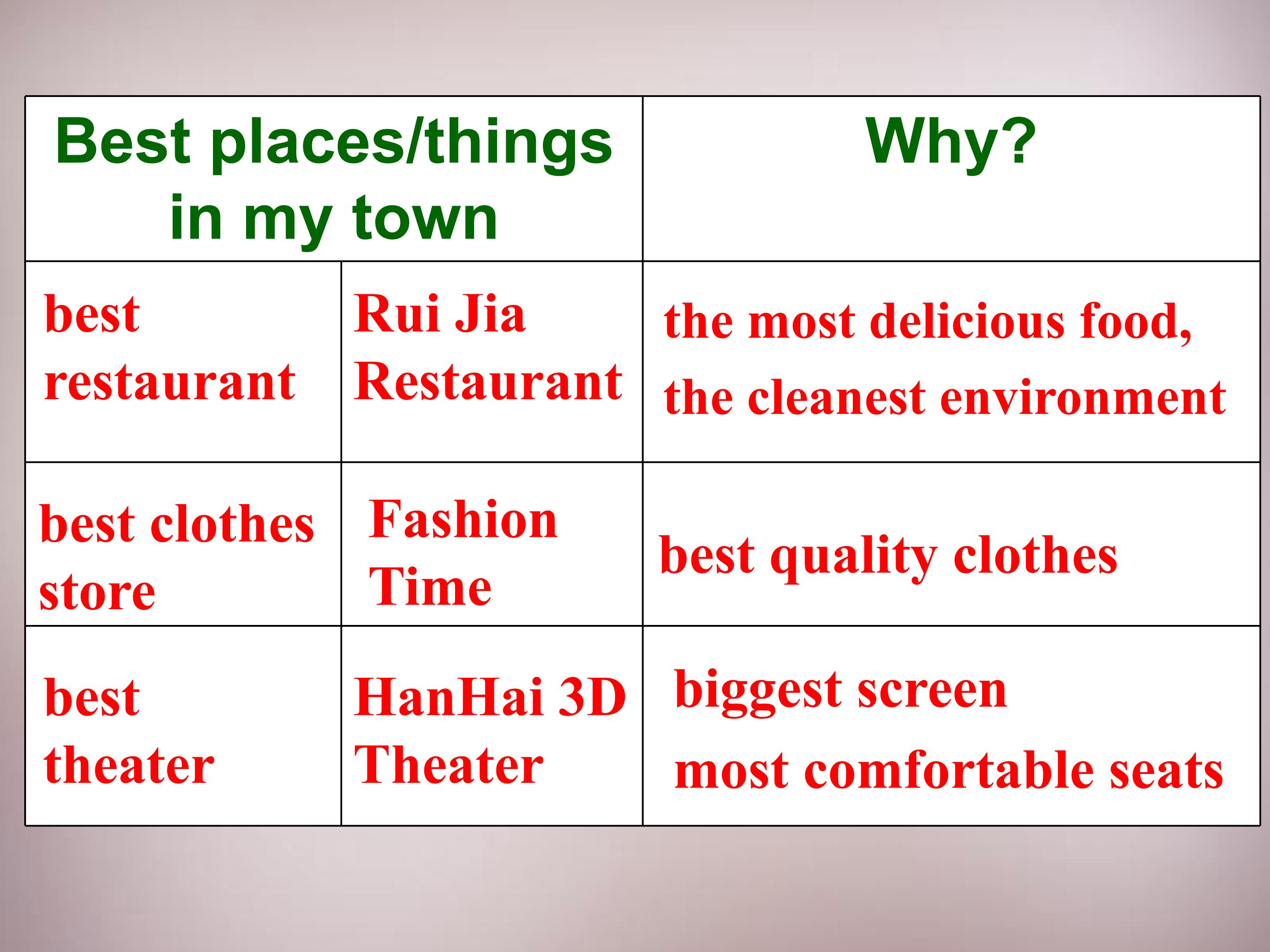 | Best places/things in my town | | Why? |
|---|---|---|
| best restaurant | Rui Jia Restaurant | the most delicious food, the cleanest environment |
| best clothes store | Fashion Time | best quality clothes |
| best theater | HanHai 3D Theater | biggest screen most comfortable seats |